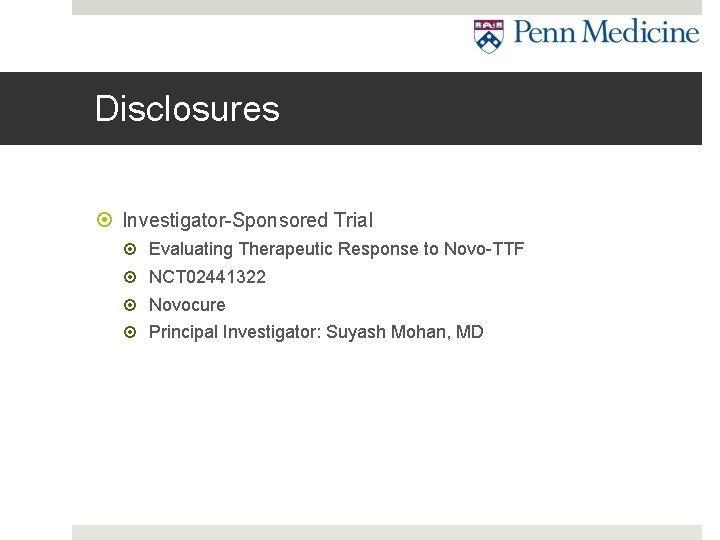 Penn Medicine

Disclosures

Investigator-Sponsored Trial

Evaluating Therapeutic Response to Novo-TTF

NCT02441322

Novocure

Principal Investigator: Suyash Mohan, MD